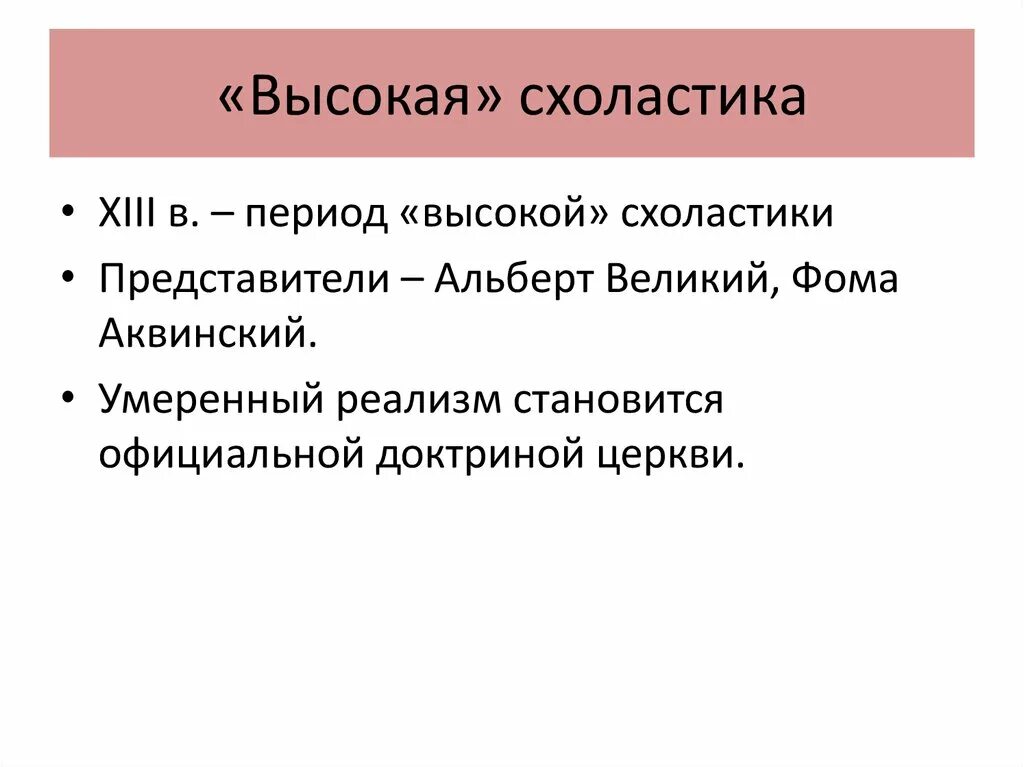 «Высокая» схоластика

• XIII в. – период «высокой» схоластики
• Представители – Альберт Великий, Фома Аквинский.
• Умеренный реализм становится официальной доктриной церкви.